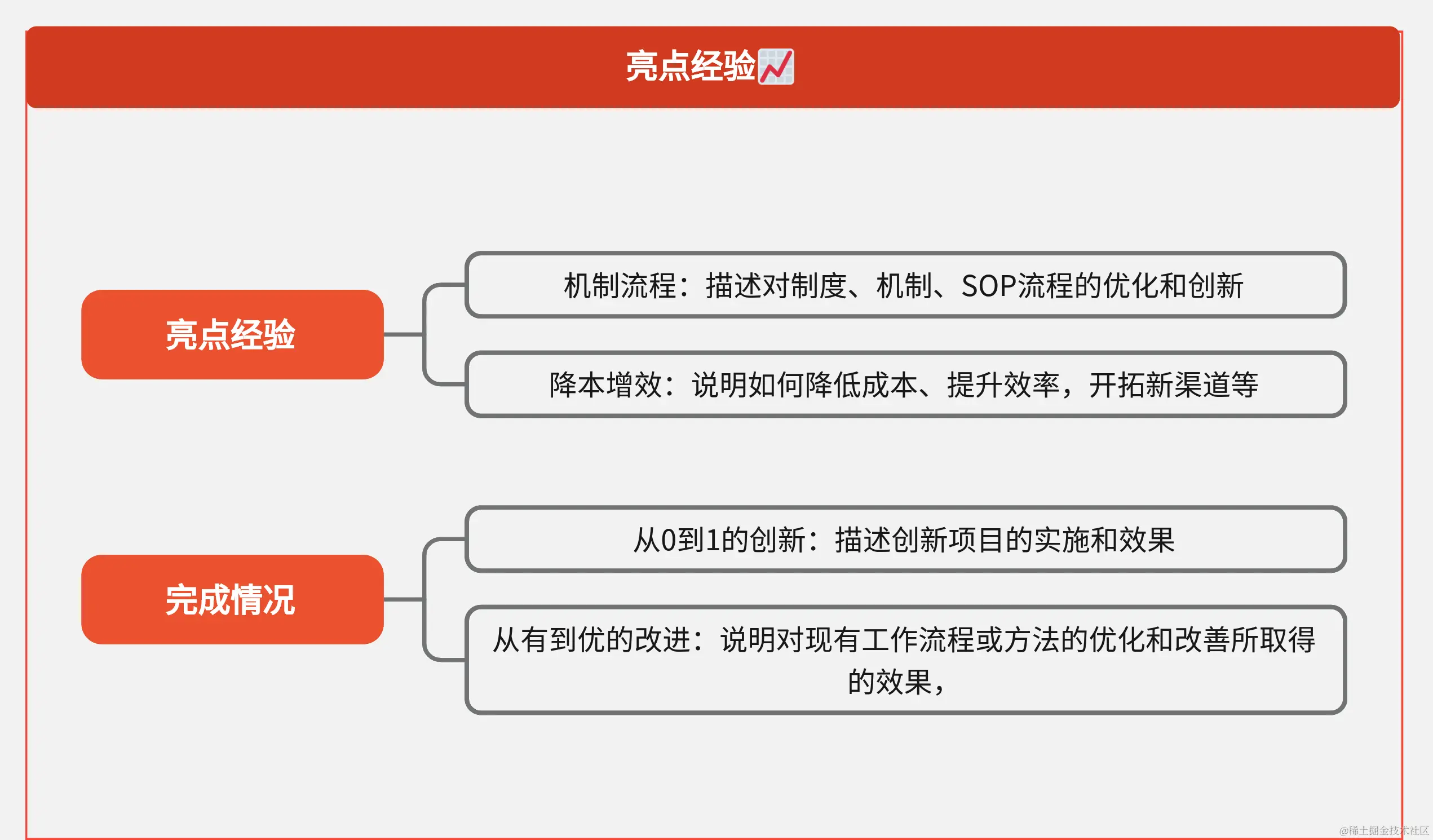 亮点经验📈

亮点经验

机制流程：描述对制度、机制、SOP流程的优化和创新

降本增效：说明如何降低成本、提升效率，开拓新渠道等

完成情况

从0到1的创新：描述创新项目的实施和效果

从有到优的改进：说明对现有工作流程或方法的优化和改善所取得的效果，

@稀土掘金技术社区